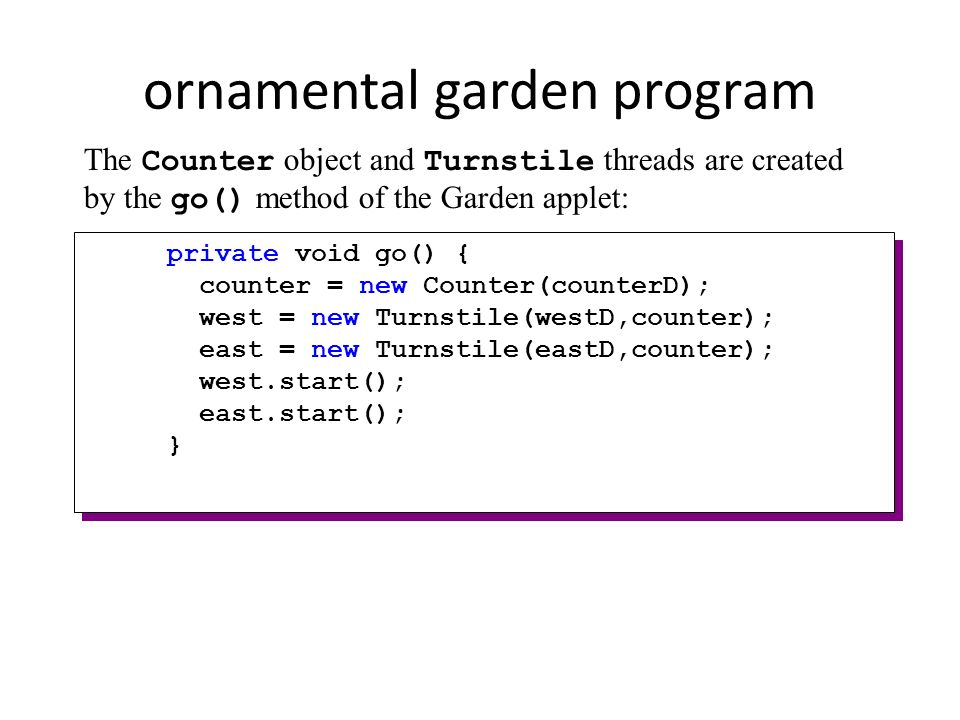 ornamental garden program

The Counter object and Turnstile threads are created by the go() method of the Garden applet:

private void go() {
  counter = new Counter(counterD);
  west = new Turnstile(westD,counter);
  east = new Turnstile(eastD,counter);
  west.start();
  east.start();
}